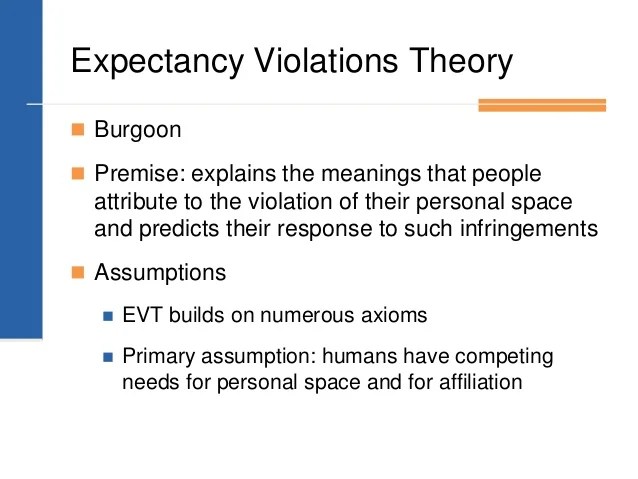 Expectancy Violations Theory

Burgoon

Premise: explains the meanings that people attribute to the violation of their personal space and predicts their response to such infringements

Assumptions

EVT builds on numerous axioms

Primary assumption: humans have competing needs for personal space and for affiliation